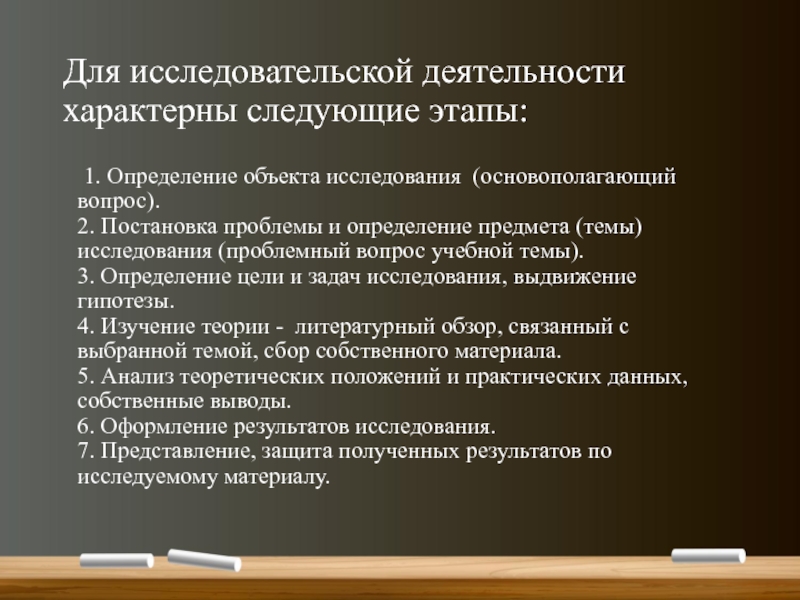 Для исследовательской деятельности характерны следующие этапы:

1. Определение объекта исследования (основополагающий вопрос).
2. Постановка проблемы и определение предмета (темы) исследования (проблемный вопрос учебной темы).
3. Определение цели и задач исследования, выдвижение гипотезы.
4. Изучение теории - литературный обзор, связанный с выбранной темой, сбор собственного материала.
5. Анализ теоретических положений и практических данных, собственные выводы.
6. Оформление результатов исследования.
7. Представление, защита полученных результатов по исследуемому материалу.